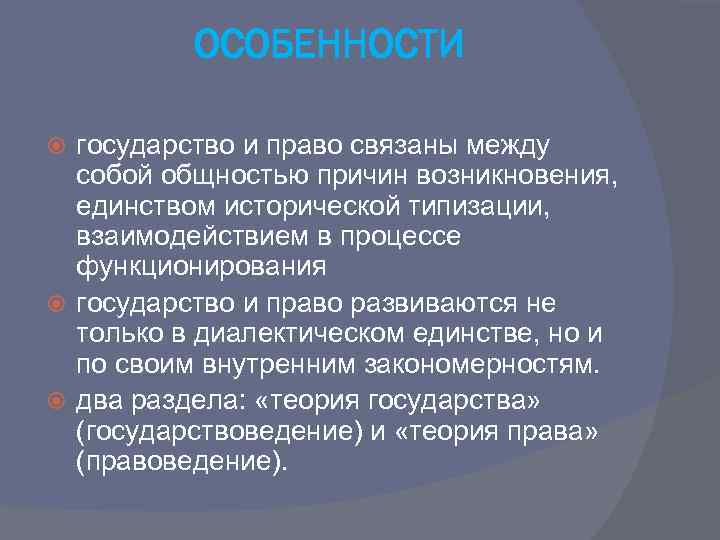 ОСОБЕННОСТИ

государство и право связаны между собой общностью причин возникновения, единством исторической типизации, взаимодействием в процессе функционирования

государство и право развиваются не только в диалектическом единстве, но и по своим внутренним закономерностям.

два раздела: «теория государства» (государствоведение) и «теория права» (правоведение).